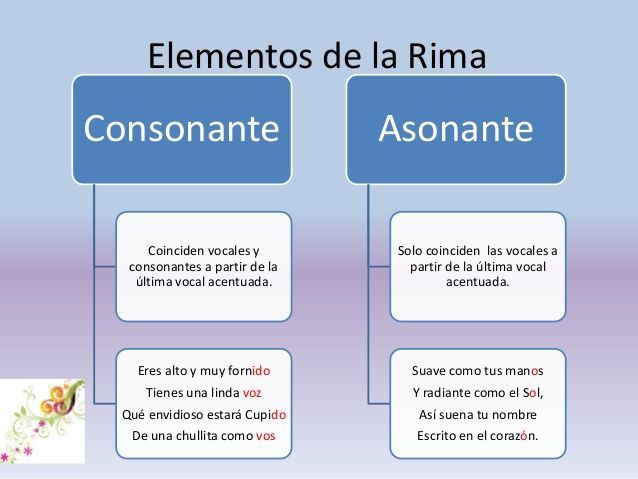 Elementos de la Rima

Consonante

Coinciden vocales y consonantes a partir de la última vocal acentuada.

Eres alto y muy fornido
Tienes una linda voz
Qué envidioso estará Cupido
De una chullita como vos

Asonante

Solo coinciden las vocales a partir de la última vocal acentuada.

Suave como tus manos
Y radiante como el Sol,
Así suena tu nombre
Escrito en el corazón.